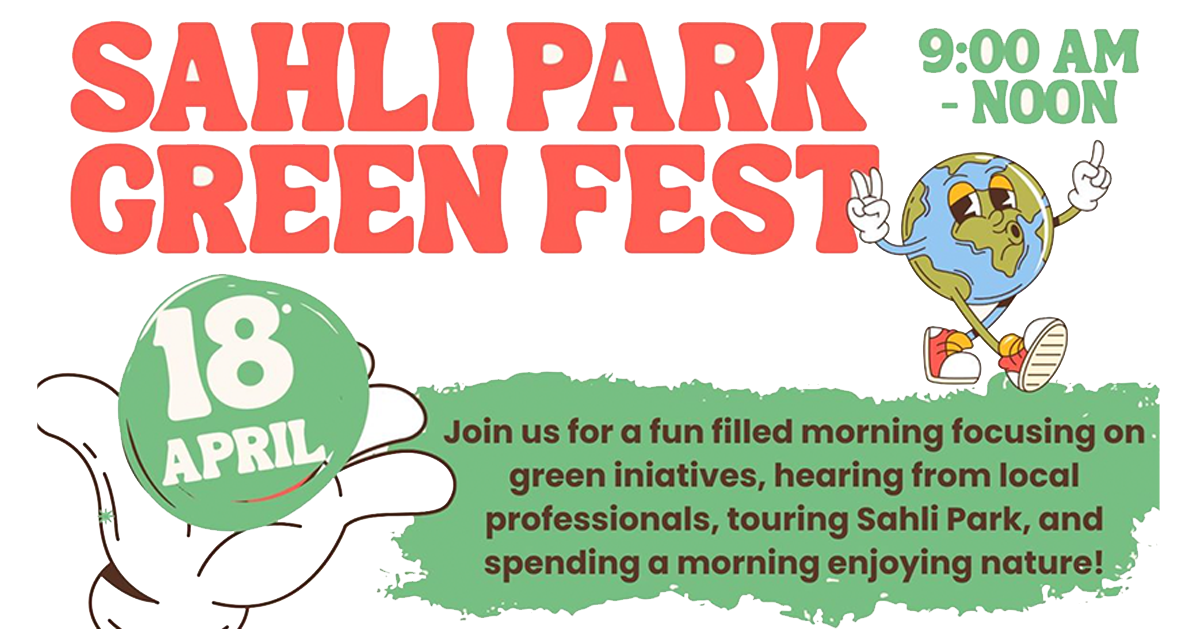 SAHLI PARK GREEN FEST

9:00 AM - NOON

18 APRIL

Join us for a fun filled morning focusing on green iniatives, hearing from local professionals, touring Sahli Park, and spending a morning enjoying nature!